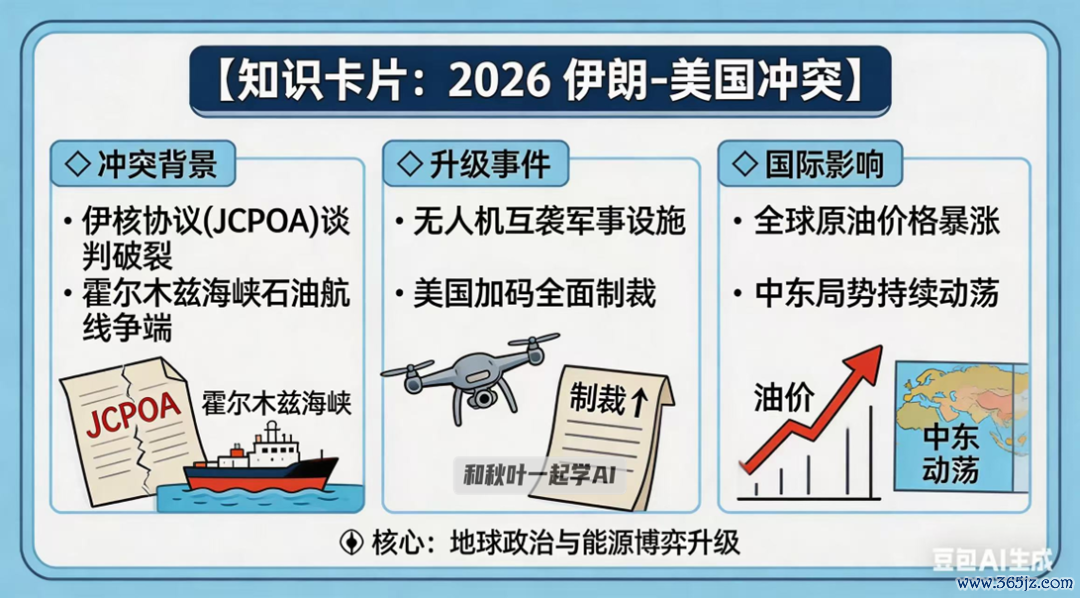 【知识卡片：2026 伊朗-美国冲突】

◇ 冲突背景

• 伊核协议(JCPOA)谈判破裂
• 霍尔木兹海峡石油航线争端

JCPOA

霍尔木兹海峡

◇ 升级事件

• 无人机互袭军事设施
• 美国加码全面制裁

制裁↑

和秋叶一起学AI

◇ 国际影响

• 全球原油价格暴涨
• 中东局势持续动荡

油价

中东动荡

核心：地球政治与能源博弈升级

豆包AI生成

www.365jz.com